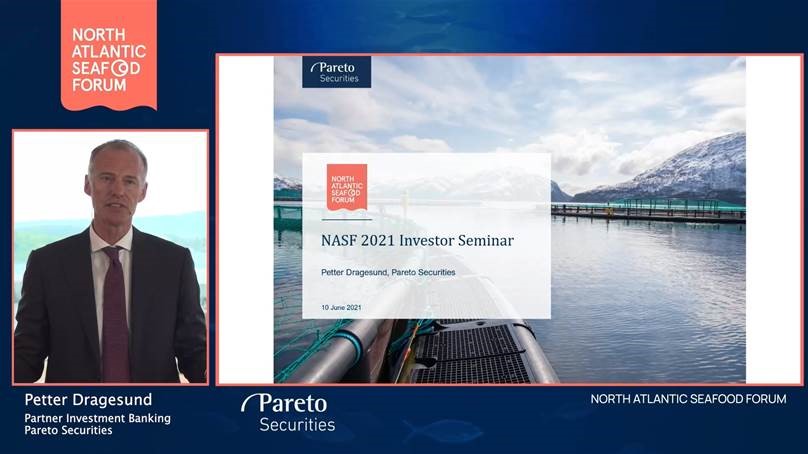 NORTH ATLANTIC SEAFOOD FORUM

Pareto Securities

NORTH ATLANTIC SEAFOOD FORUM

NASF 2021 Investor Seminar

Petter Dragesund, Pareto Securities

10 June 2021

Petter Dragesund
Partner Investment Banking
Pareto Securities

Pareto Securities

NORTH ATLANTIC SEAFOOD FORUM